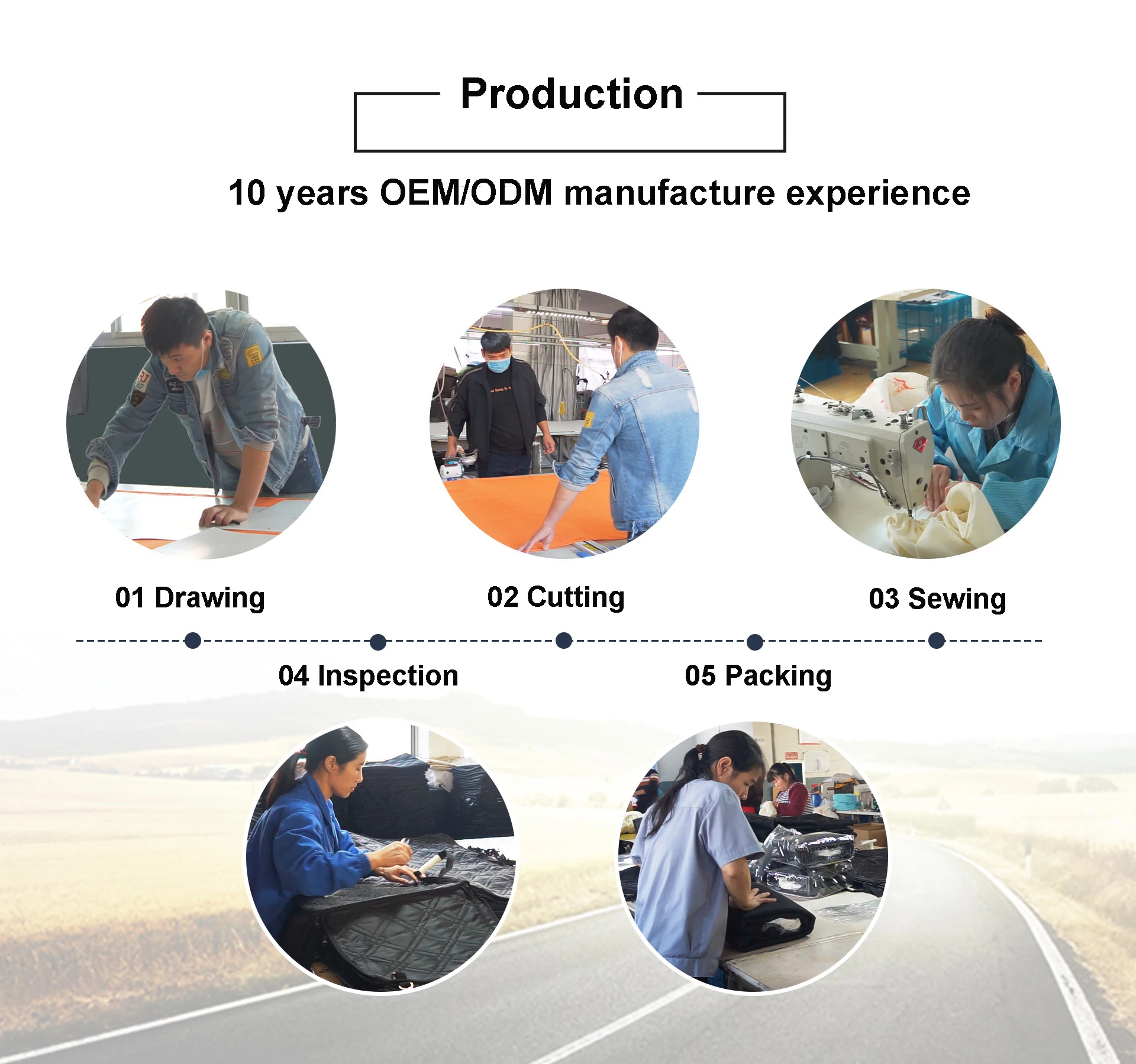 Production

10 years OEM/ODM manufacture experience

01 Drawing

02 Cutting

03 Sewing

04 Inspection

05 Packing